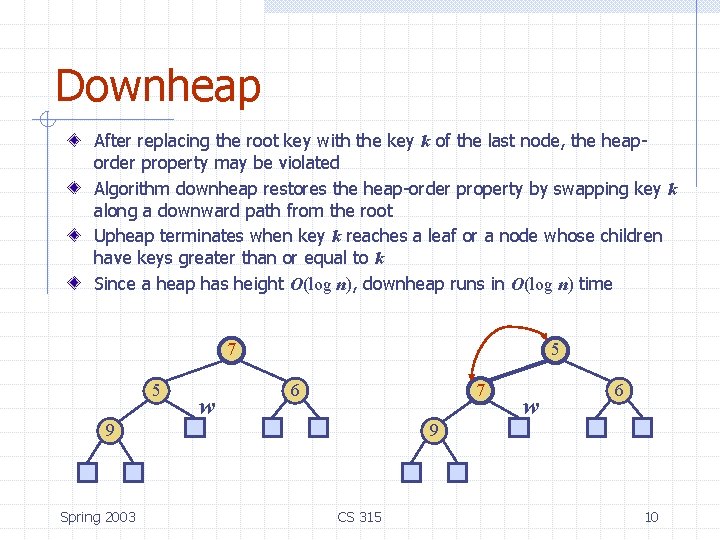 Downheap

After replacing the root key with the key $k$ of the last node, the heap-order property may be violated

Algorithm downheap restores the heap-order property by swapping key $k$ along a downward path from the root

Upheap terminates when key $k$ reaches a leaf or a node whose children have keys greater than or equal to $k$

Since a heap has height $O(\log n)$, downheap runs in $O(\log n)$ time

7
5
6
$w$
9

5
7
6
$w$
9

Spring 2003
CS 315
10